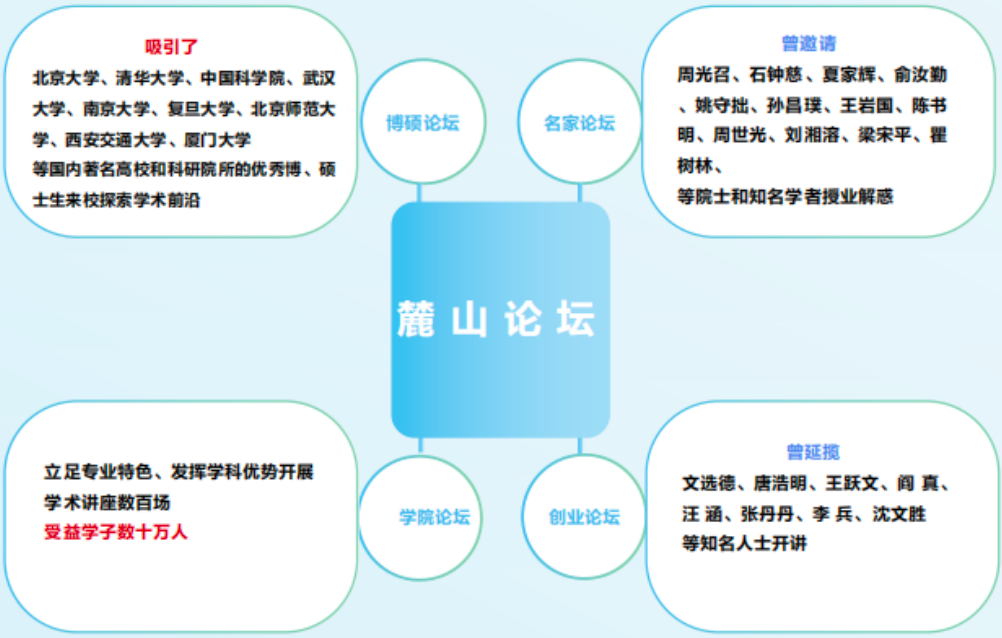 吸引了
北京大学、清华大学、中国科学院、武汉大学、南京大学、复旦大学、北京师范大学、西安交通大学、厦门大学
等国内著名高校和科研院所的优秀博、硕士生来校探索学术前沿

博硕论坛

名家论坛

曾邀请
周光召、石钟慈、夏家辉、俞汝勤、姚守拙、孙昌璞、王岩国、陈书明、周世光、刘湘溶、梁宋平、瞿树林、
等院士和知名学者授业解惑

麓山论坛

立足专业特色、发挥学科优势开展学术讲座数百场
受益学子数十万人

学院论坛

创业论坛

曾延揽
文选德、唐浩明、王跃文、阎 真、汪 涵、张丹丹、李 兵、沈文胜
等知名人士开讲